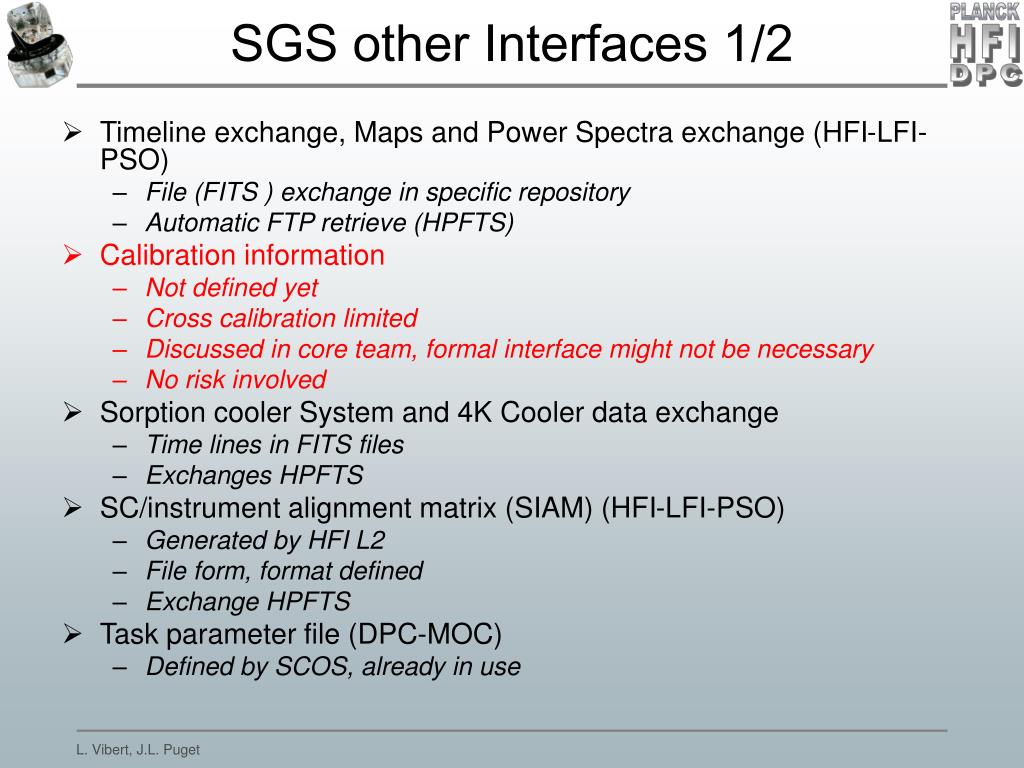 PLANCK
HFI
DPC

SGS other Interfaces 1/2

➢ Timeline exchange, Maps and Power Spectra exchange (HFI-LFI-PSO)
– File (FITS ) exchange in specific repository
– Automatic FTP retrieve (HPFTS)

➢ Calibration information
– Not defined yet
– Cross calibration limited
– Discussed in core team, formal interface might not be necessary
– No risk involved

➢ Sorption cooler System and 4K Cooler data exchange
– Time lines in FITS files
– Exchanges HPFTS

➢ SC/instrument alignment matrix (SIAM) (HFI-LFI-PSO)
– Generated by HFI L2
– File form, format defined
– Exchange HPFTS

➢ Task parameter file (DPC-MOC)
– Defined by SCOS, already in use

L. Vibert, J.L. Puget